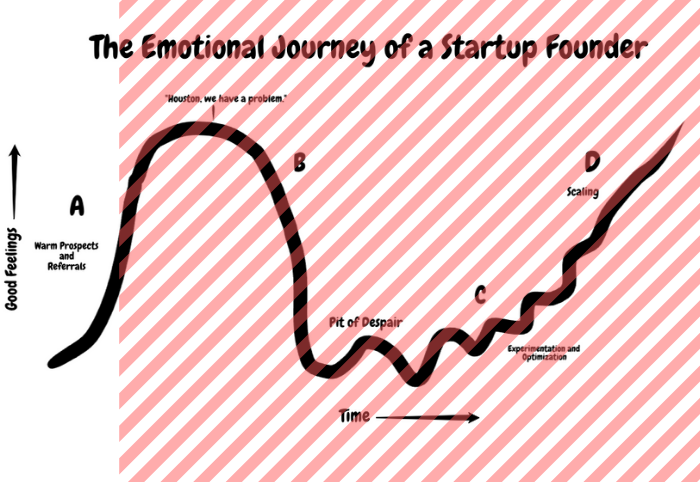 The Emotional Journey of a Startup Founder

"Houston, we have a problem."

Good Feelings

A

Warm Prospects and Referrals

B

Pit of Despair

C

Experimentation and Optimization

D

Scaling

Time